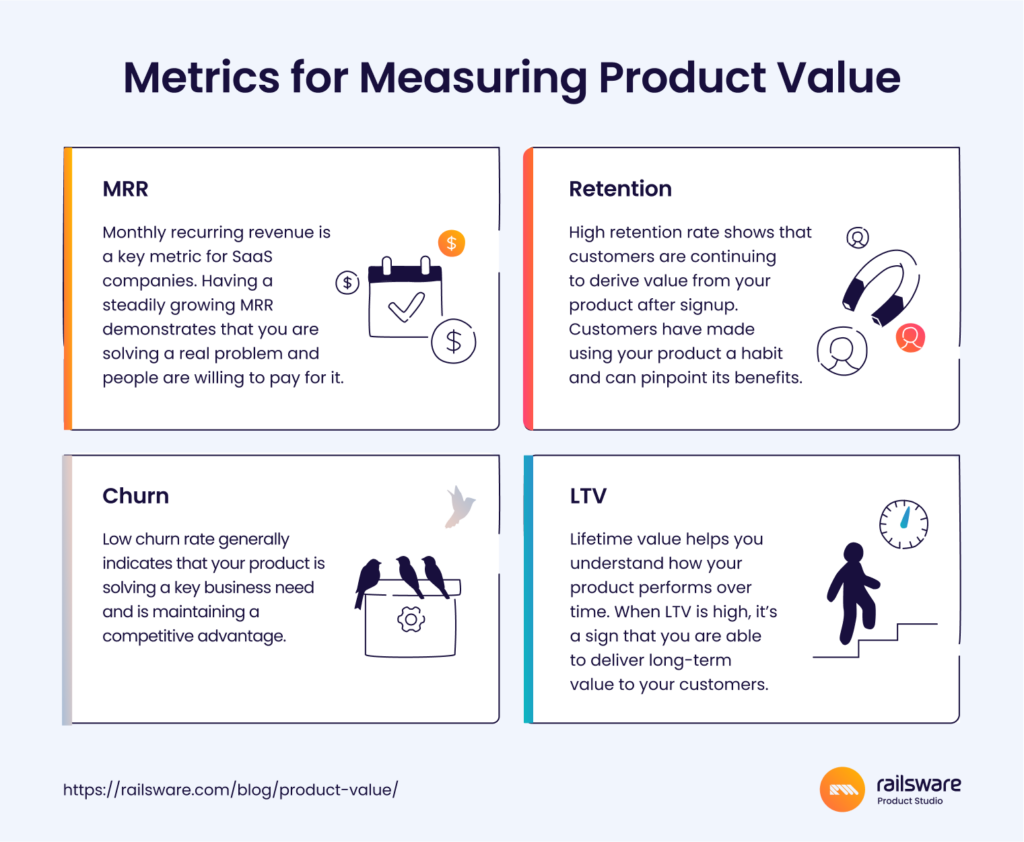 Metrics for Measuring Product Value

MRR

Monthly recurring revenue is a key metric for SaaS companies. Having a steadily growing MRR demonstrates that you are solving a real problem and people are willing to pay for it.

$

$

$

Retention

High retention rate shows that customers are continuing to derive value from your product after signup. Customers have made using your product a habit and can pinpoint its benefits.

Churn

Low churn rate generally indicates that your product is solving a key business need and is maintaining a competitive advantage.

LTV

Lifetime value helps you understand how your product performs over time. When LTV is high, it's a sign that you are able to deliver long-term value to your customers.

https://railsware.com/blog/product-value/

railsware
Product Studio